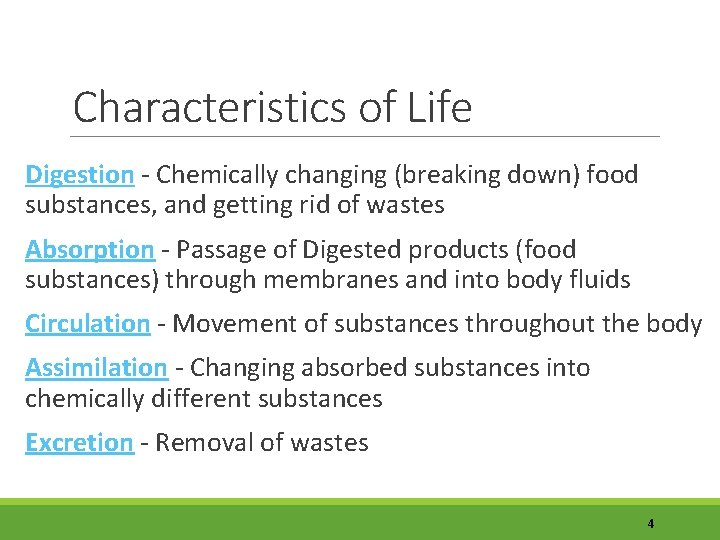 Characteristics of Life

Digestion - Chemically changing (breaking down) food substances, and getting rid of wastes

Absorption - Passage of Digested products (food substances) through membranes and into body fluids

Circulation - Movement of substances throughout the body

Assimilation - Changing absorbed substances into chemically different substances

Excretion - Removal of wastes

4